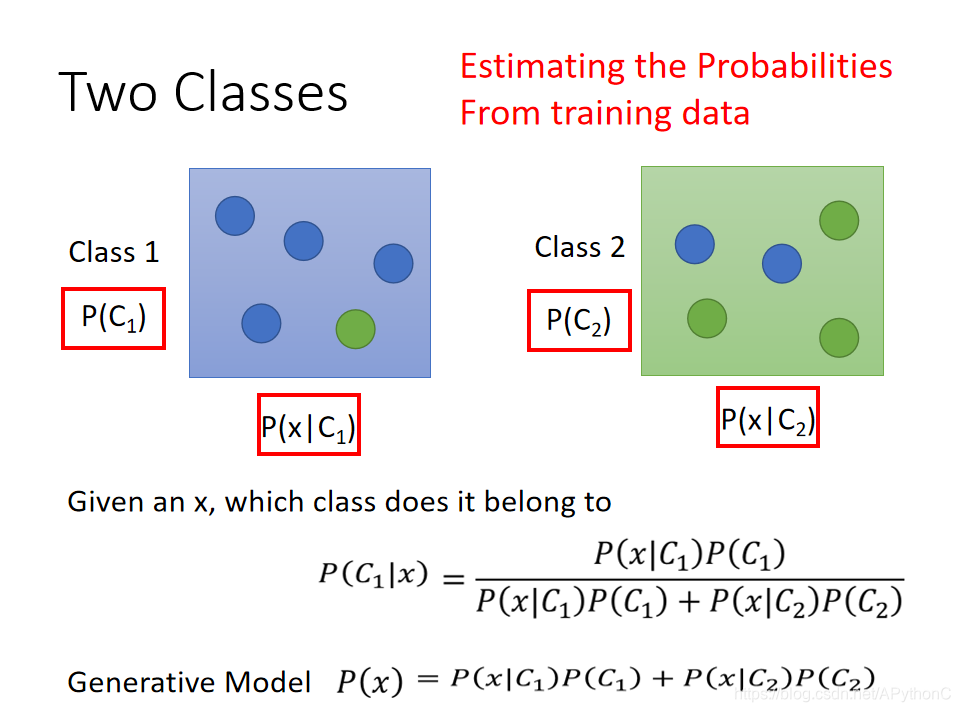 Two Classes

Estimating the Probabilities
From training data

Class 1

$P(C_1)$

$P(x|C_1)$

Class 2

$P(C_2)$

$P(x|C_2)$

Given an x, which class does it belong to

$P(C_1|x) = \frac{P(x|C_1)P(C_1)}{P(x|C_1)P(C_1) + P(x|C_2)P(C_2)}$

Generative Model $P(x) = P(x|C_1)P(C_1) + P(x|C_2)P(C_2)$

https://blog.csdn.net/APythonC